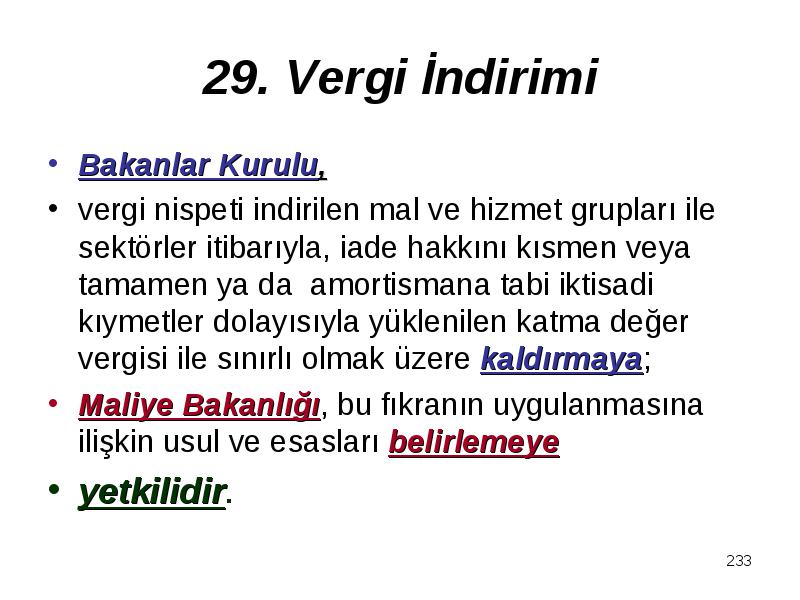 29. Vergi İndirimi

• Bakanlar Kurulu,

• vergi nispeti indirilen mal ve hizmet grupları ile sektörler itibarıyla, iade hakkını kısmen veya tamamen ya da amortismana tabi iktisadi kıymetler dolayısıyla yüklenilen katma değer vergisi ile sınırlı olmak üzere kaldırmaya;

• Maliye Bakanlığı, bu fıkranın uygulanmasına ilişkin usul ve esasları belirlemeye

• yetkilidir.

233